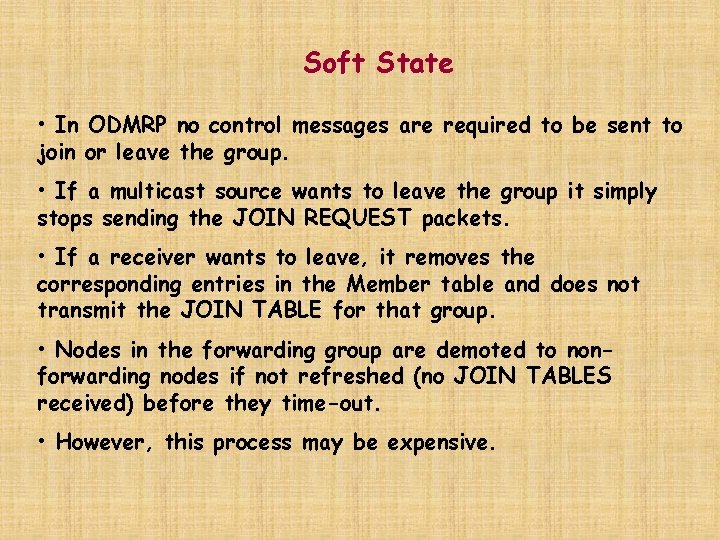 Soft State

• In ODMRP no control messages are required to be sent to join or leave the group.

• If a multicast source wants to leave the group it simply stops sending the JOIN REQUEST packets.

• If a receiver wants to leave, it removes the corresponding entries in the Member table and does not transmit the JOIN TABLE for that group.

• Nodes in the forwarding group are demoted to non-forwarding nodes if not refreshed (no JOIN TABLES received) before they time-out.

• However, this process may be expensive.